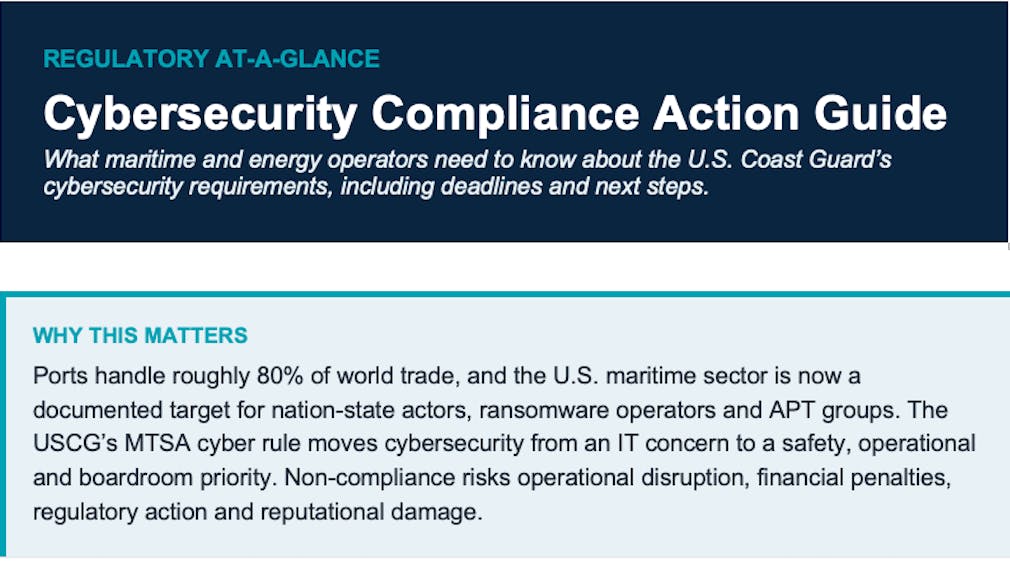 REGULATORY AT-A-GLANCE

Cybersecurity Compliance Action Guide

What maritime and energy operators need to know about the U.S. Coast Guard's cybersecurity requirements, including deadlines and next steps.

WHY THIS MATTERS

Ports handle roughly 80% of world trade, and the U.S. maritime sector is now a documented target for nation-state actors, ransomware operators and APT groups. The USCG's MTSA cyber rule moves cybersecurity from an IT concern to a safety, operational and boardroom priority. Non-compliance risks operational disruption, financial penalties, regulatory action and reputational damage.